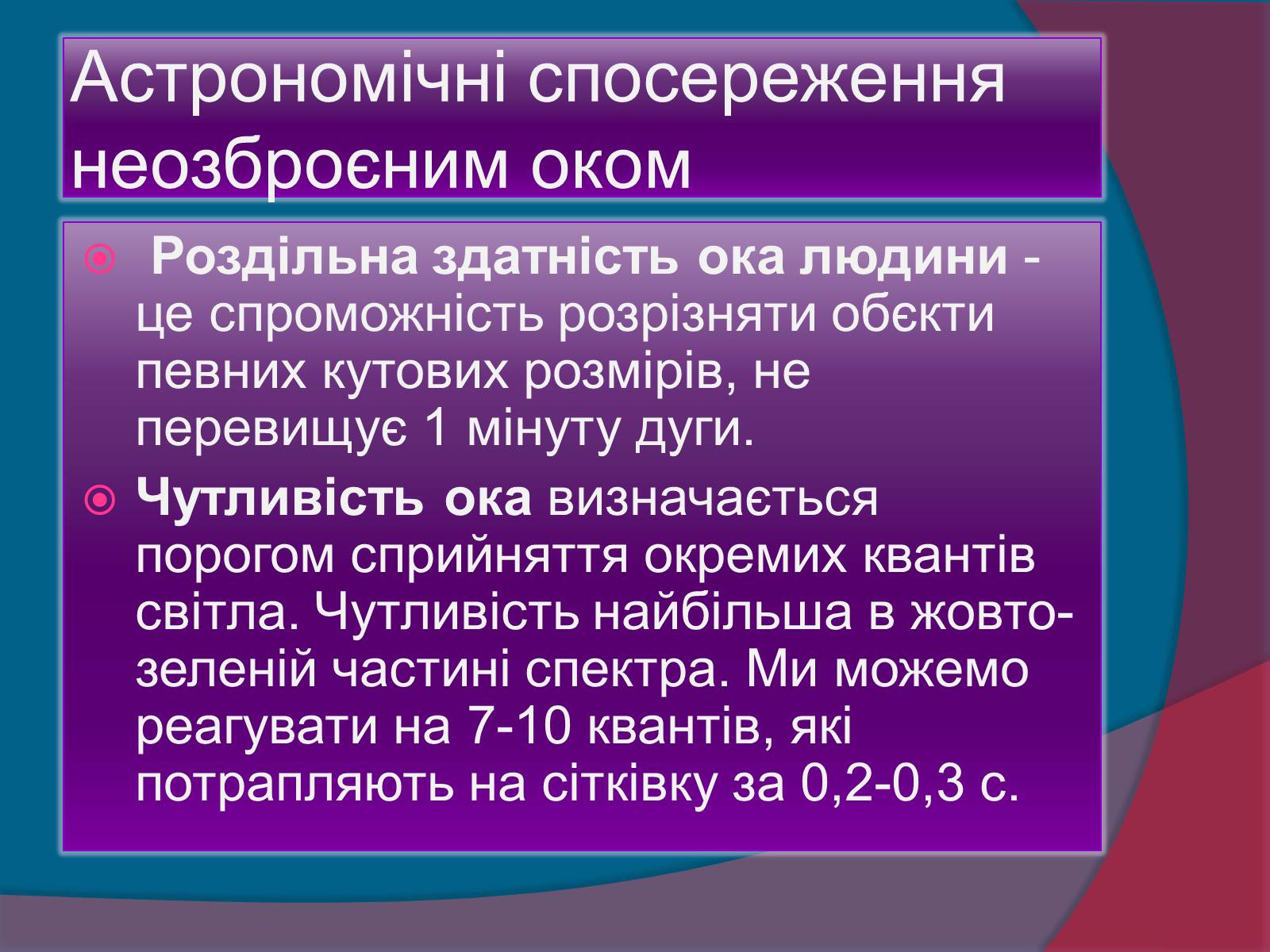 Астрономічні спосереження неозброєним оком

Роздільна здатність ока людини - це спроможність розрізняти обєкти певних кутових розмірів, не перевищує 1 мінуту дуги.

Чутливість ока визначається порогом сприйняття окремих квантів світла. Чутливість найбільша в жовто-зеленій частині спектра. Ми можемо реагувати на 7-10 квантів, які потрапляють на сітківку за 0,2-0,3 с.